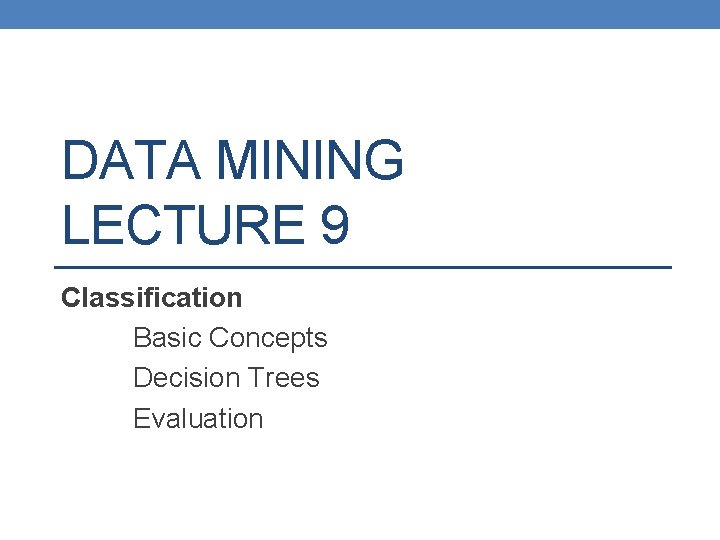 DATA MINING
LECTURE 9

Classification
Basic Concepts
Decision Trees
Evaluation